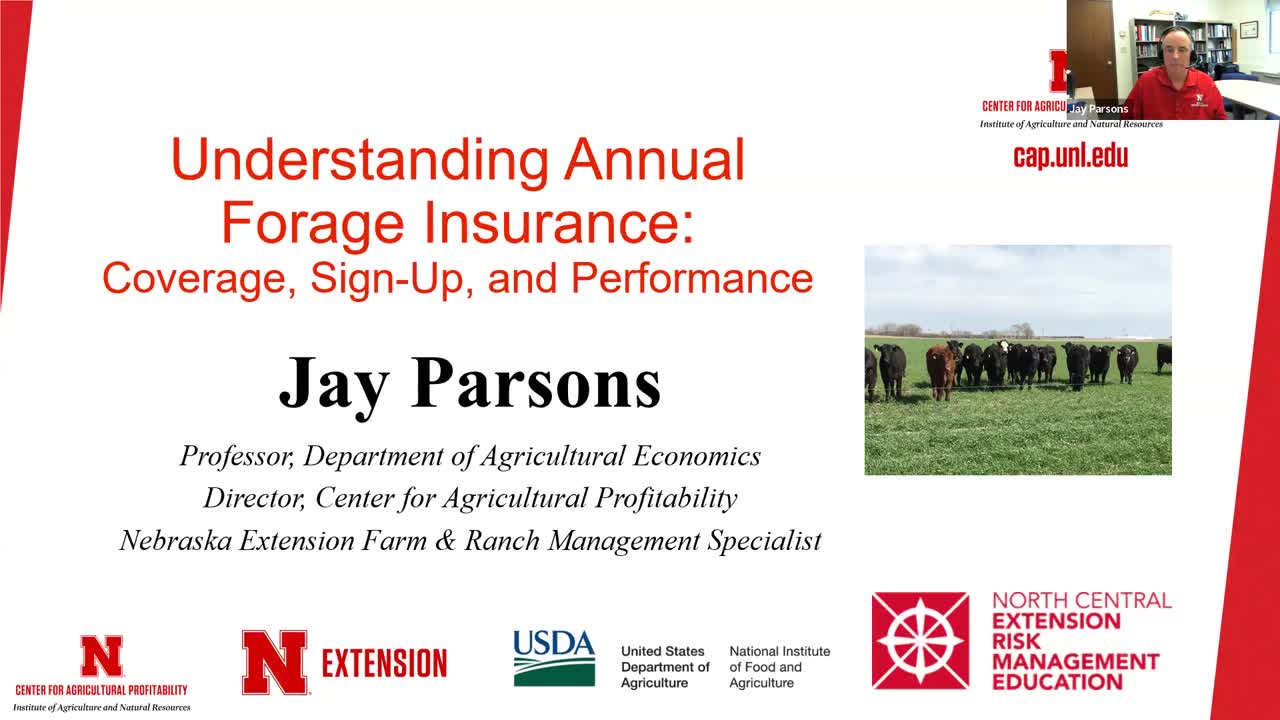 CENTER FOR AGRICU Jay Parsons
Institute of Agriculture and Natural Resources

cap.unl.edu

Understanding Annual Forage Insurance:
Coverage, Sign-Up, and Performance

Jay Parsons

Professor, Department of Agricultural Economics
Director, Center for Agricultural Profitability
Nebraska Extension Farm & Ranch Management Specialist

N
CENTER FOR AGRICULTURAL PROFITABILITY
Institute of Agriculture and Natural Resources

N EXTENSION

USDA United States Department of Agriculture National Institute of Food and Agriculture

NORTH CENTRAL EXTENSION RISK MANAGEMENT EDUCATION